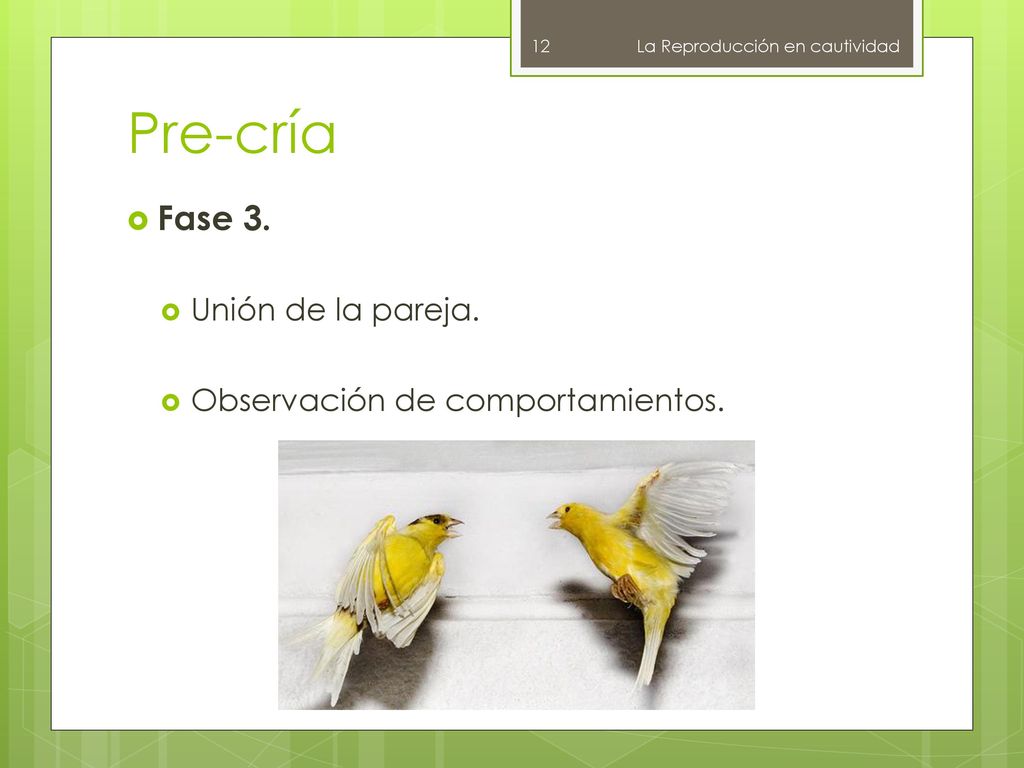 12 La Reproducción en cautividad

Pre-cría

Fase 3.

Unión de la pareja.

Observación de comportamientos.